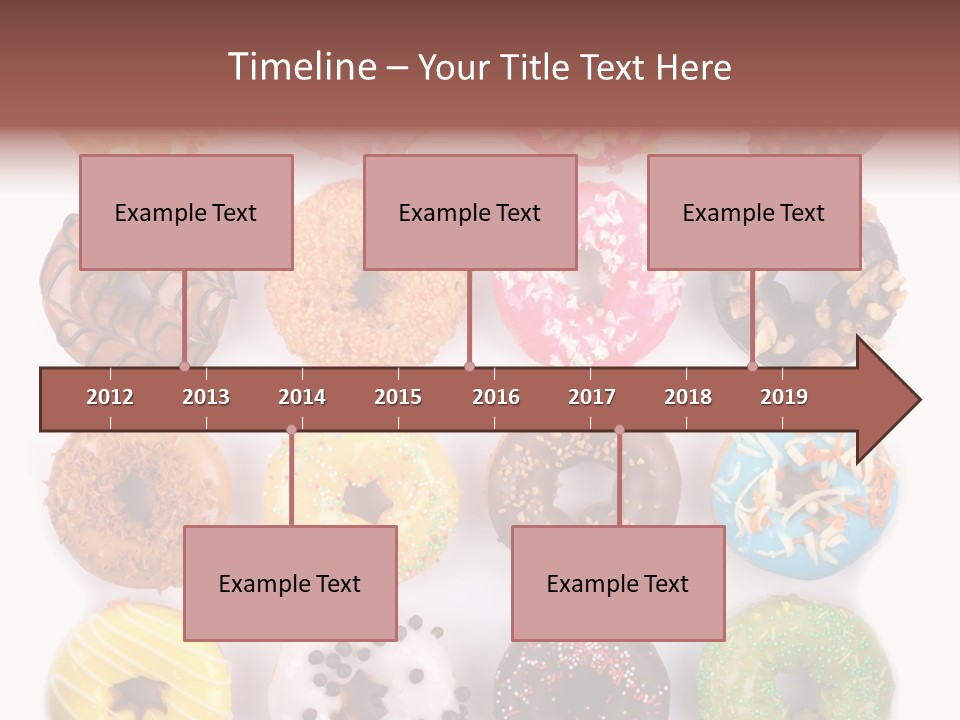 Timeline – Your Title Text Here

Example Text

Example Text

Example Text

2012 2013 2014 2015 2016 2017 2018 2019

Example Text

Example Text